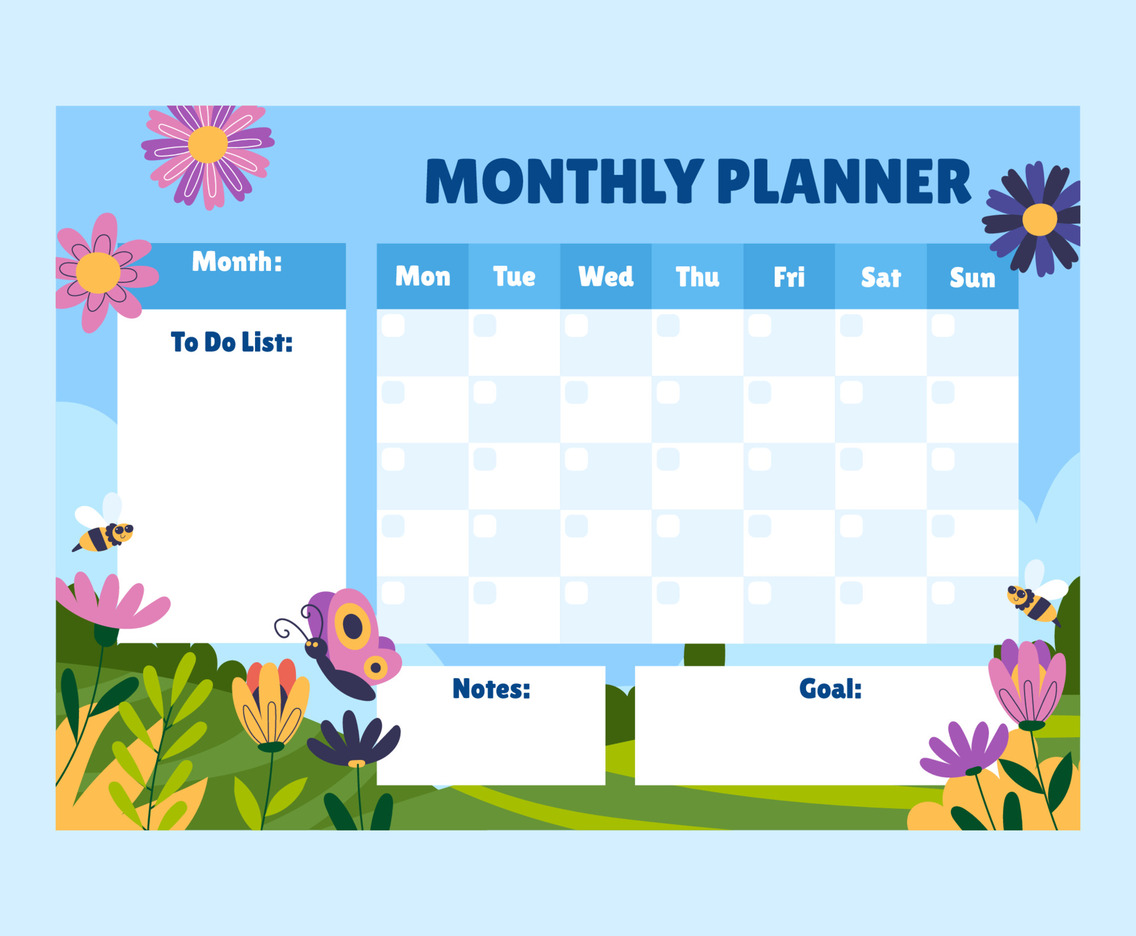 MONTHLY PLANNER

Month:

To Do List:

| Mon | Tue | Wed | Thu | Fri | Sat | Sun |
|---|---|---|---|---|---|---|
| | | | | | | |
| | | | | | | |
| | | | | | | |
| | | | | | | |
| | | | | | | |

Notes:

Goal: